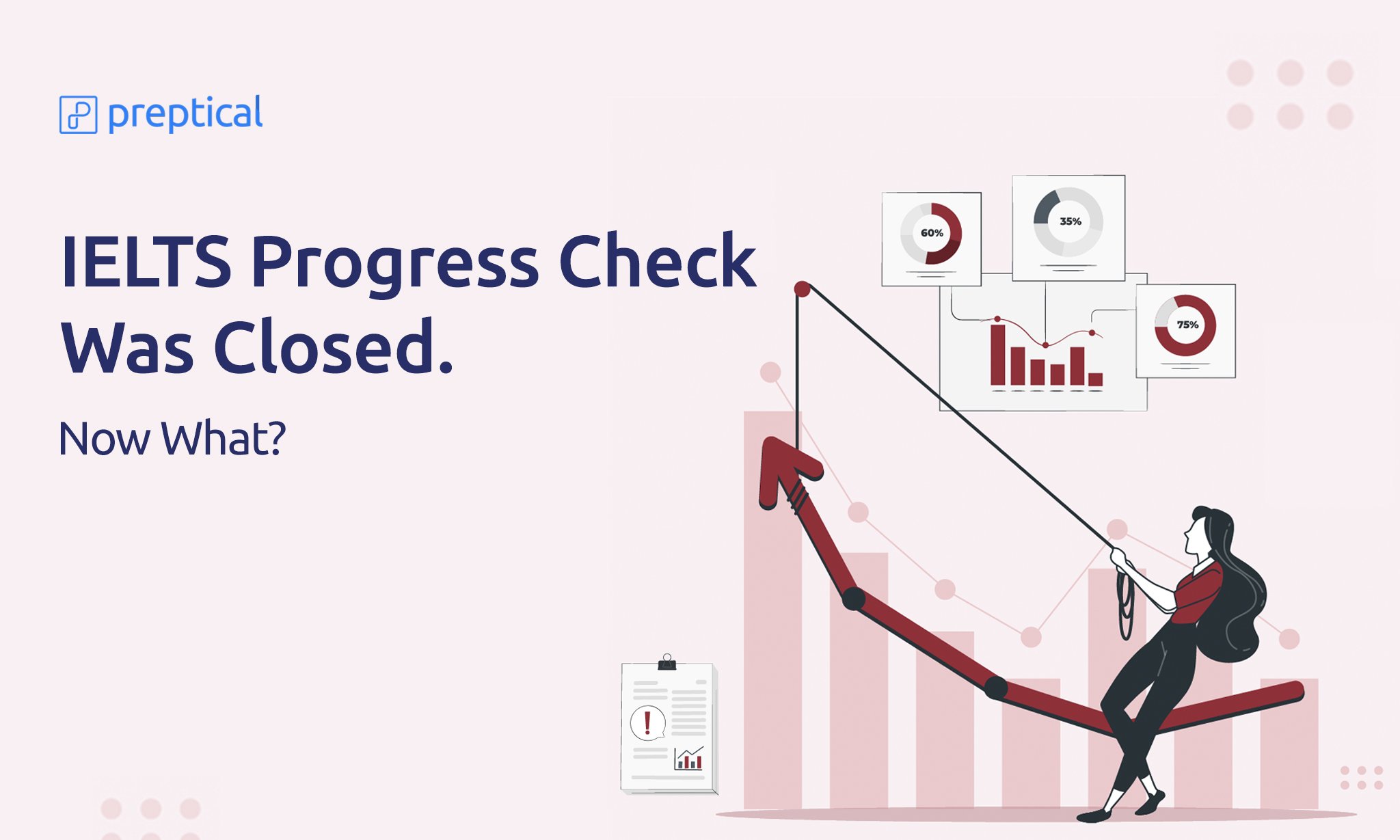 preptical

IELTS Progress Check Was Closed.

Now What?

60%

35%

75%

!